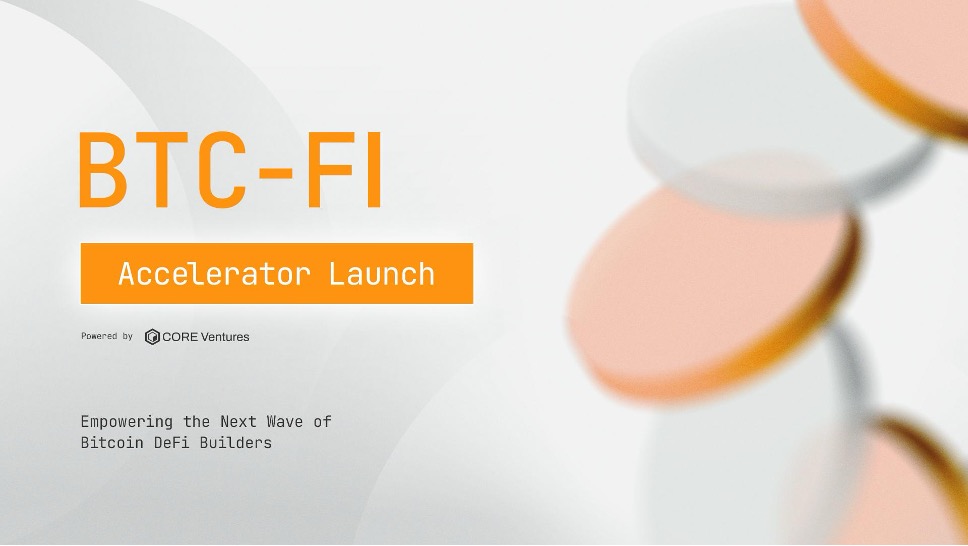 BTC-FI

Accelerator Launch

Powered by CORE Ventures

Empowering the Next Wave of Bitcoin DeFi Builders